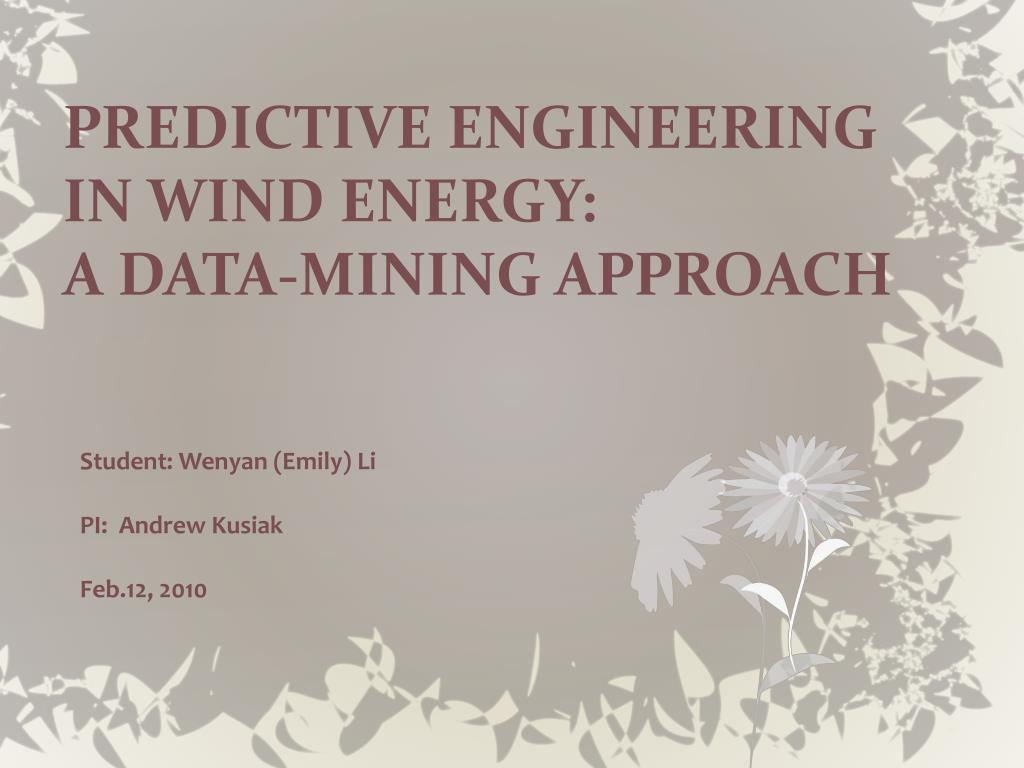 PREDICTIVE ENGINEERING IN WIND ENERGY:
A DATA-MINING APPROACH

Student: Wenyan (Emily) Li

PI: Andrew Kusiak

Feb.12, 2010